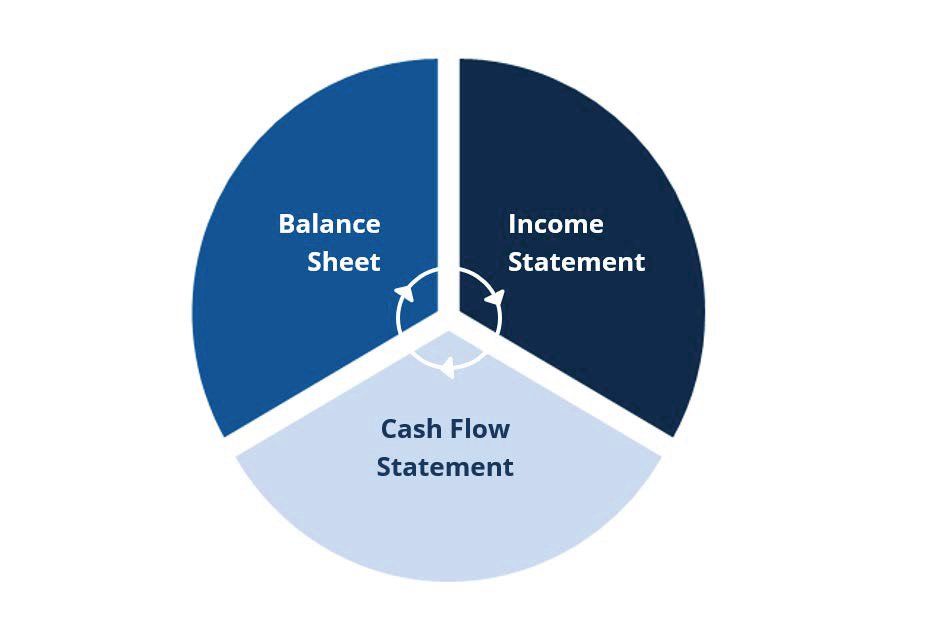 Balance Sheet

Income Statement

Cash Flow Statement